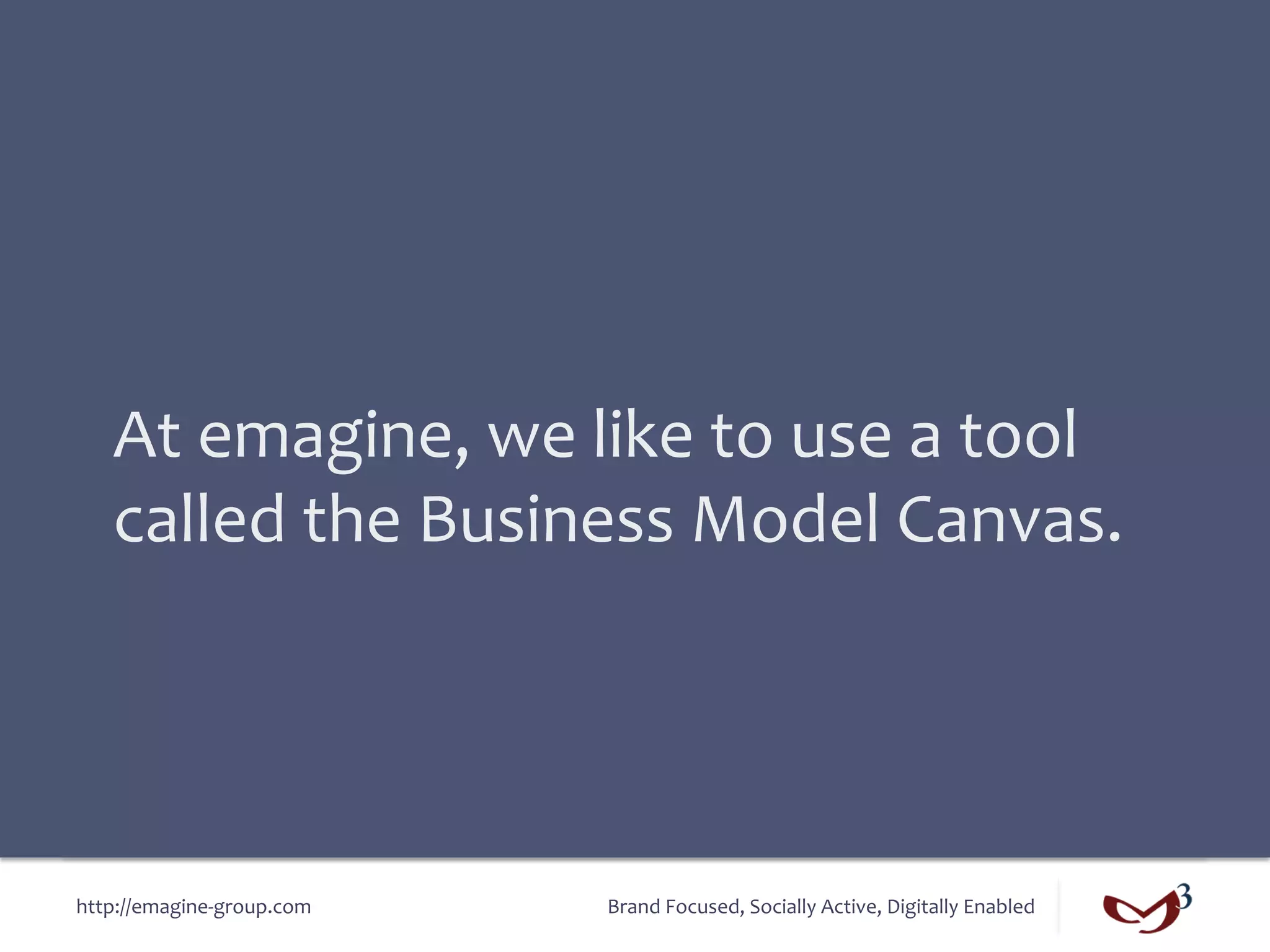 At emagine, we like to use a tool called the Business Model Canvas.

http://emagine-group.com

Brand Focused, Socially Active, Digitally Enabled

3